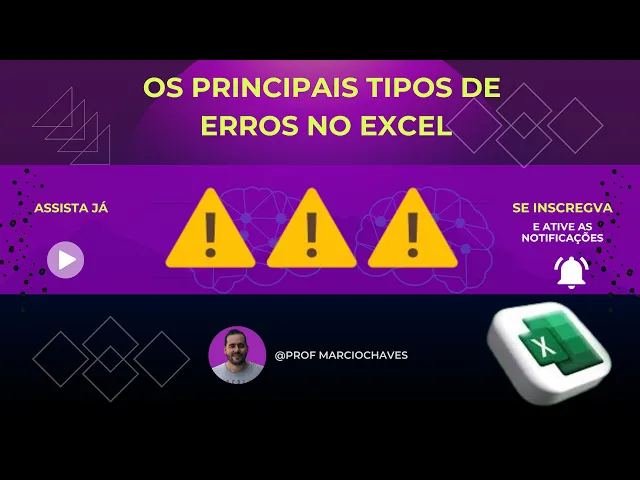 OS PRINCIPAIS TIPOS DE ERROS NO EXCEL

ASSISTA JÁ

SE INSCREGVA
E ATIVE AS NOTIFICAÇÕES

@PROF MARCIOCHAVES

X